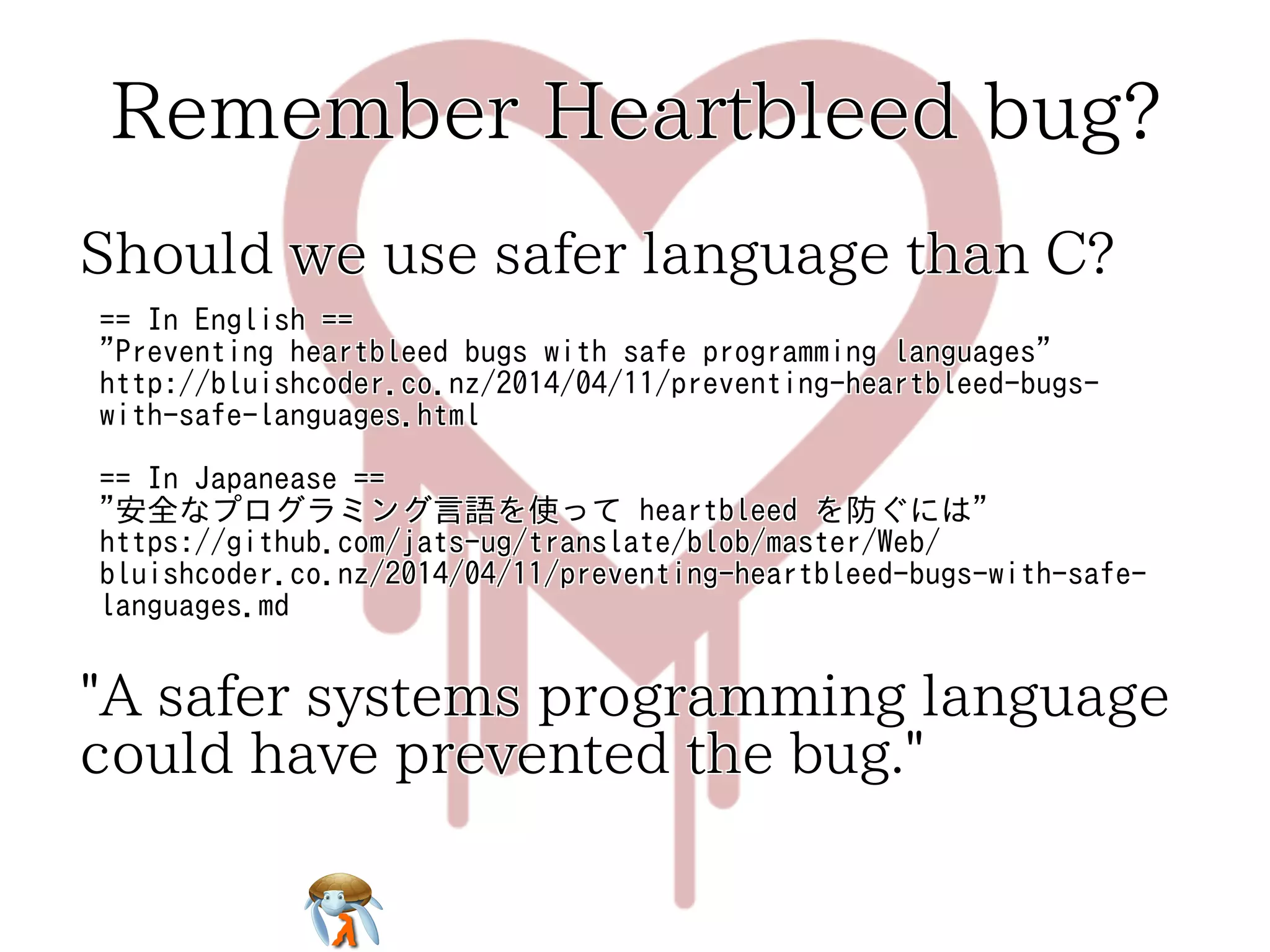 Remember Heartbleed bug?

Should we use safer language than C?

== In English ==
”Preventing heartbleed bugs with safe programming languages”
http://bluishcoder.co.nz/2014/04/11/preventing-heartbleed-bugs-with-safe-languages.html

== In Japanease ==
”安全なプログラミング言語を使って heartbleed を防ぐには”
https://github.com/jats-ug/translate/blob/master/Web/bluishcoder.co.nz/2014/04/11/preventing-heartbleed-bugs-with-safe-languages.md

"A safer systems programming language could have prevented the bug."